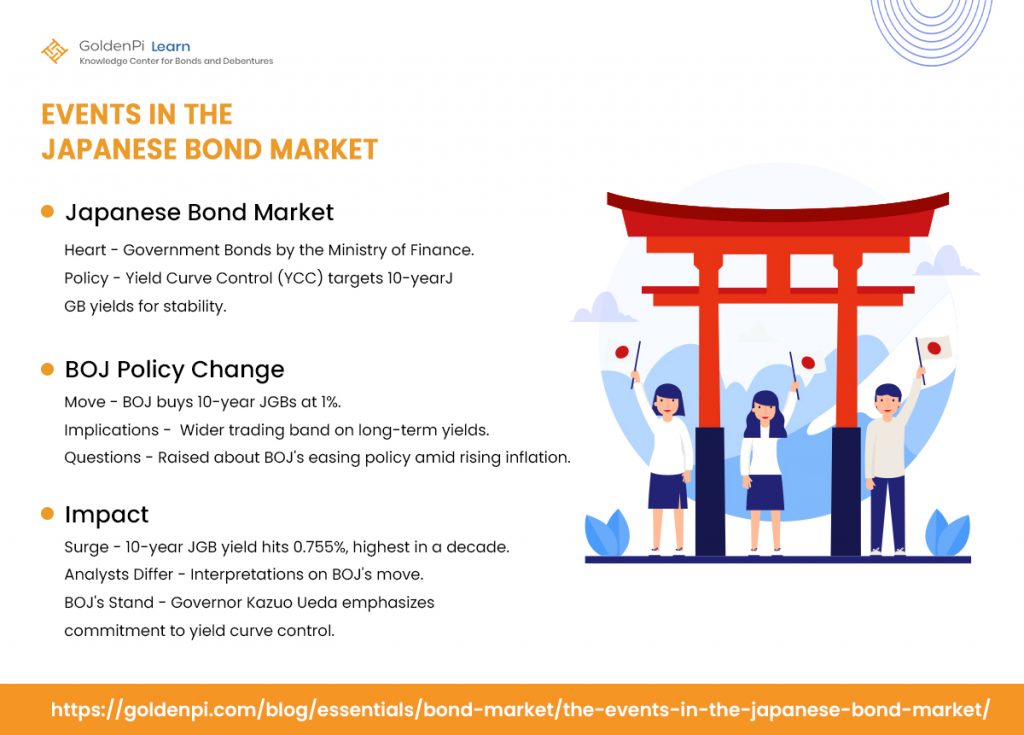 GoldenPi Learn
Knowledge Center for Bonds and Debentures

EVENTS IN THE JAPANESE BOND MARKET

Japanese Bond Market

Heart - Government Bonds by the Ministry of Finance.
Policy - Yield Curve Control (YCC) targets 10-yearJ GB yields for stability.

BOJ Policy Change

Move - BOJ buys 10-year JGBs at 1%.
Implications - Wider trading band on long-term yields.
Questions - Raised about BOJ's easing policy amid rising inflation.

Impact

Surge - 10-year JGB yield hits 0.755%, highest in a decade.
Analysts Differ - Interpretations on BOJ's move.
BOJ's Stand - Governor Kazuo Ueda emphasizes commitment to yield curve control.

https://goldenpi.com/blog/essentials/bond-market/the-events-in-the-japanese-bond-market/